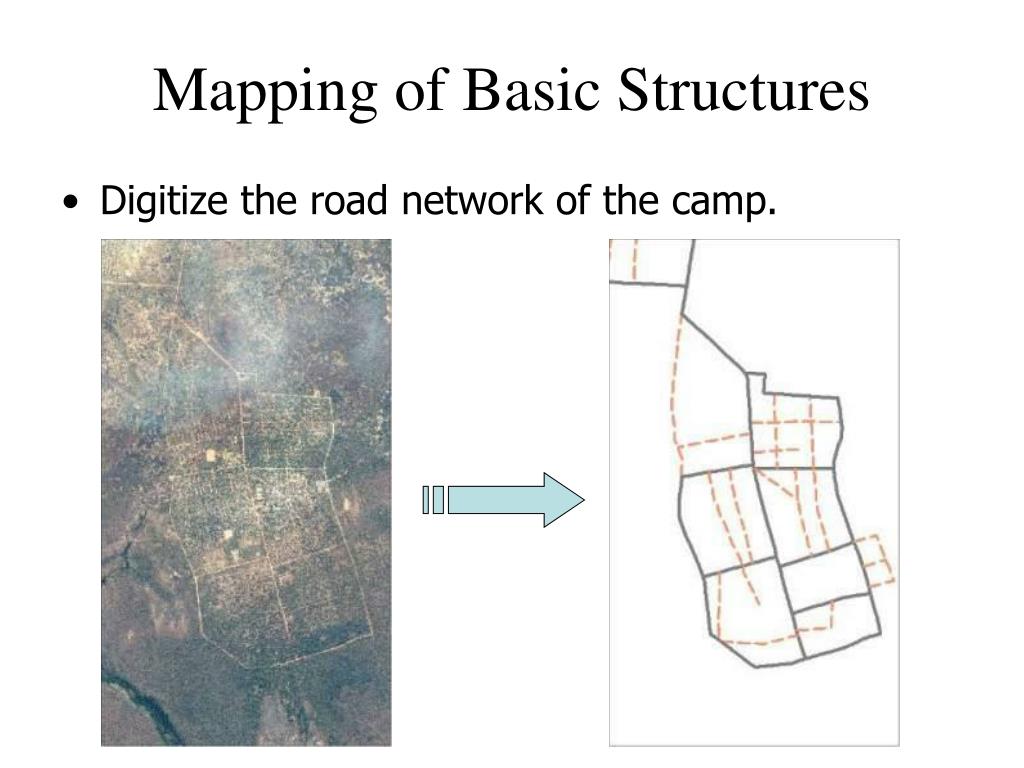 Mapping of Basic Structures

• Digitize the road network of the camp.